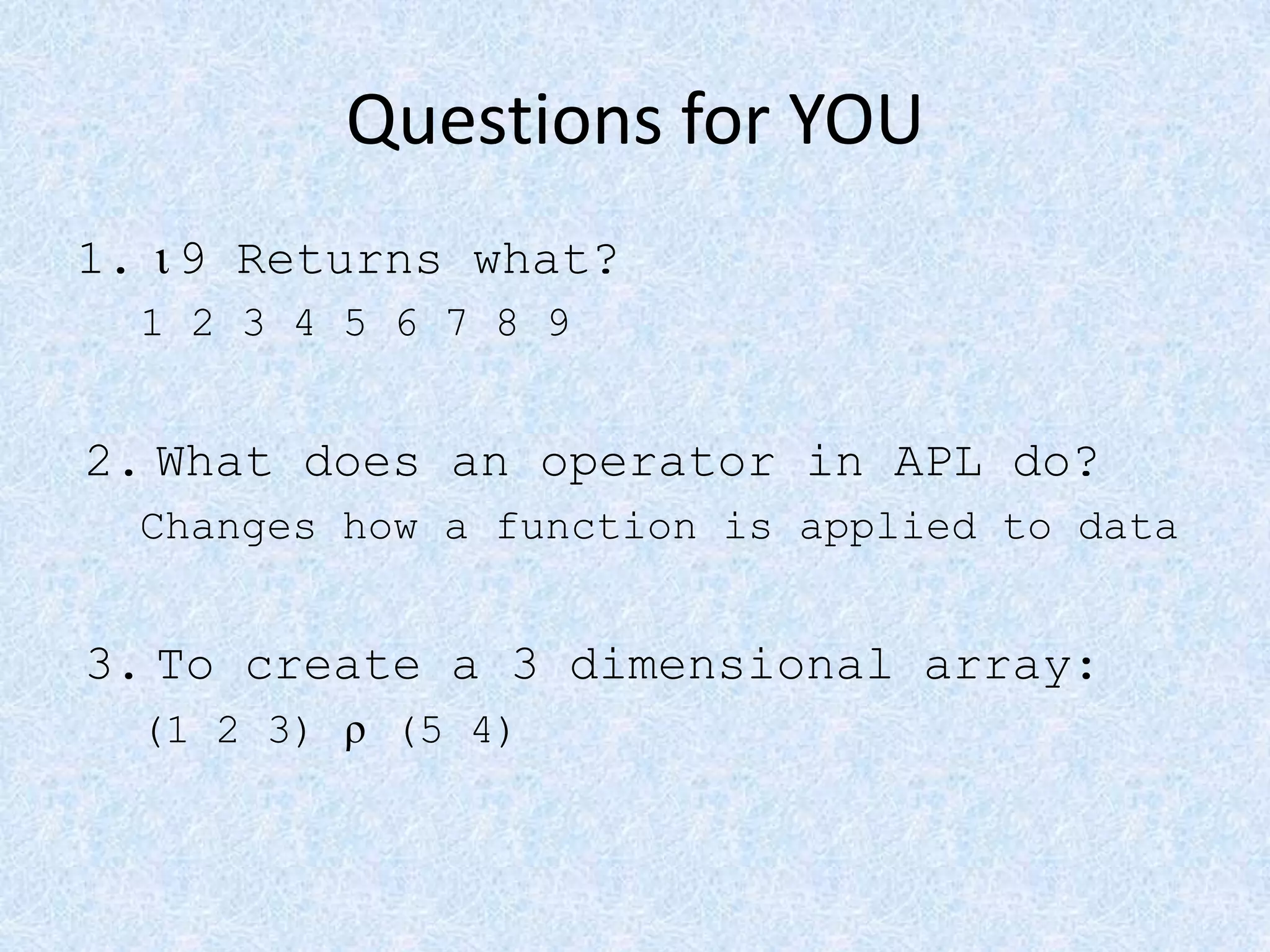 Questions for YOU

1. ι9 Returns what?
1 2 3 4 5 6 7 8 9

2. What does an operator in APL do?
Changes how a function is applied to data

3. To create a 3 dimensional array:
(1 2 3) ρ (5 4)